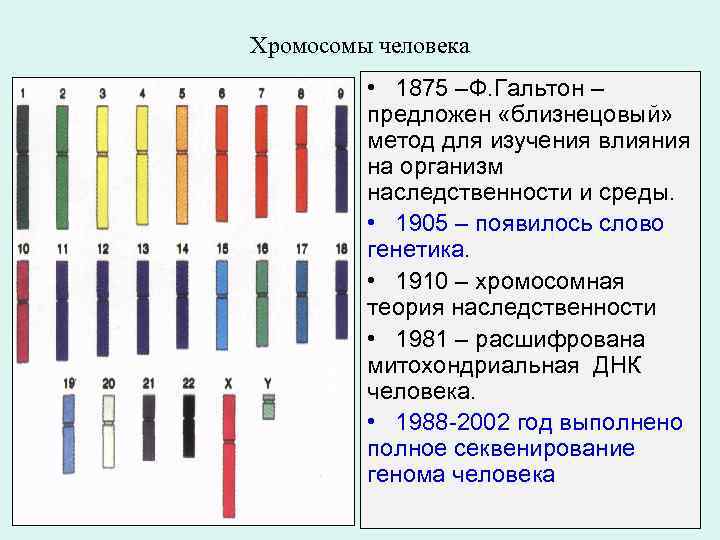 Хромосомы человека

1 2 3 4 5 6 7 8 9
10 11 12 13 14 15 16 17 18
19 20 21 22 X Y

• 1875 –Ф.Гальтон – предложен «близнецовый» метод для изучения влияния на организм наследственности и среды.

• 1905 – появилось слово генетика.

• 1910 – хромосомная теория наследственности

• 1981 – расшифрована митохондриальная ДНК человека.

• 1988-2002 год выполнено полное секвенирование генома человека